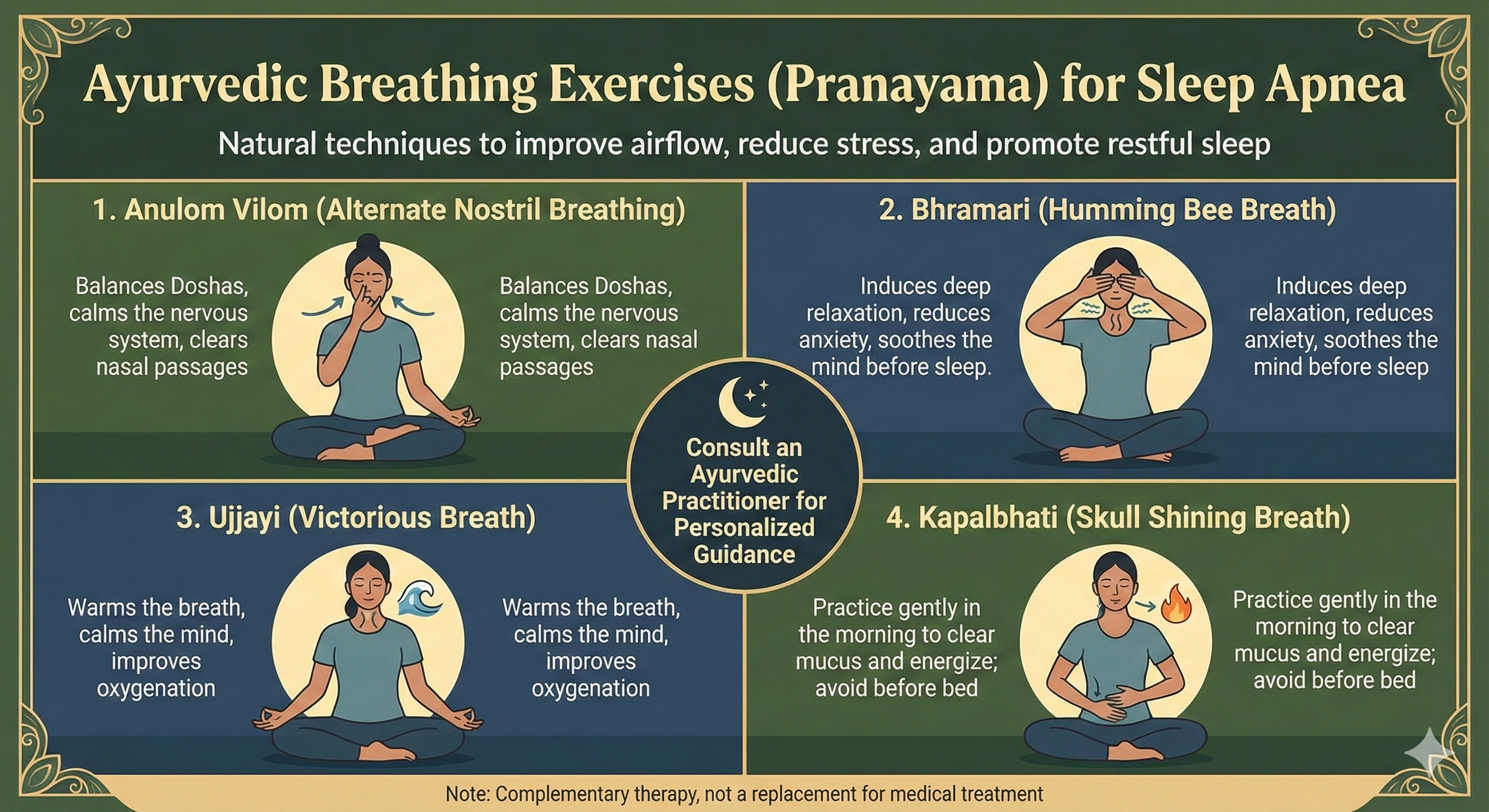 Ayurvedic Breathing Exercises (Pranayama) for Sleep Apnea

Natural techniques to improve airflow, reduce stress, and promote restful sleep

1. Anulom Vilom (Alternate Nostril Breathing)

Balances Doshas, calms the nervous system, clears nasal passages

Balances Doshas, calms the nervous system, clears nasal passages

2. Bhramari (Humming Bee Breath)

Induces deep relaxation, reduces anxiety, soothes the mind before sleep.

Induces deep relaxation, reduces anxiety, soothes the mind before sleep

Consult an Ayurvedic Practitioner for Personalized Guidance

3. Ujjayi (Victorious Breath)

Warms the breath, calms the mind, improves oxygenation

Warms the breath, calms the mind, improves oxygenation

4. Kapalbhati (Skull Shining Breath)

Practice gently in the morning to clear mucus and energize; avoid before bed

Practice gently in the morning to clear mucus and energize; avoid before bed

Note: Complementary therapy, not a replacement for medical treatment